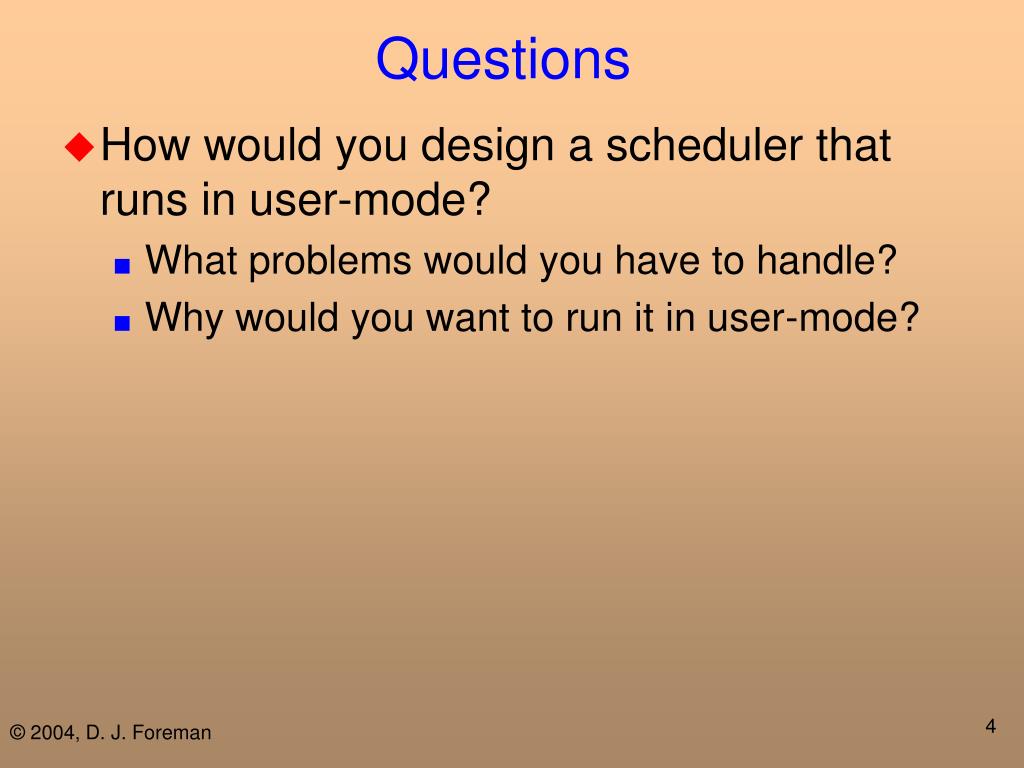 Questions

How would you design a scheduler that runs in user-mode?

What problems would you have to handle?

Why would you want to run it in user-mode?

© 2004, D. J. Foreman

4